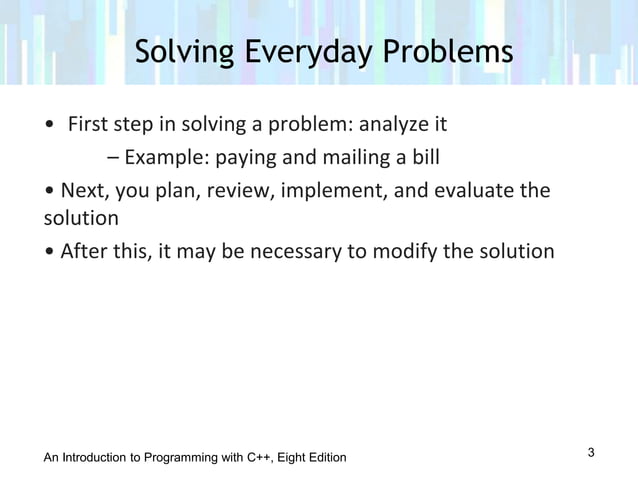 Solving Everyday Problems

• First step in solving a problem: analyze it

– Example: paying and mailing a bill

• Next, you plan, review, implement, and evaluate the solution

• After this, it may be necessary to modify the solution

An Introduction to Programming with C++, Eight Edition

3